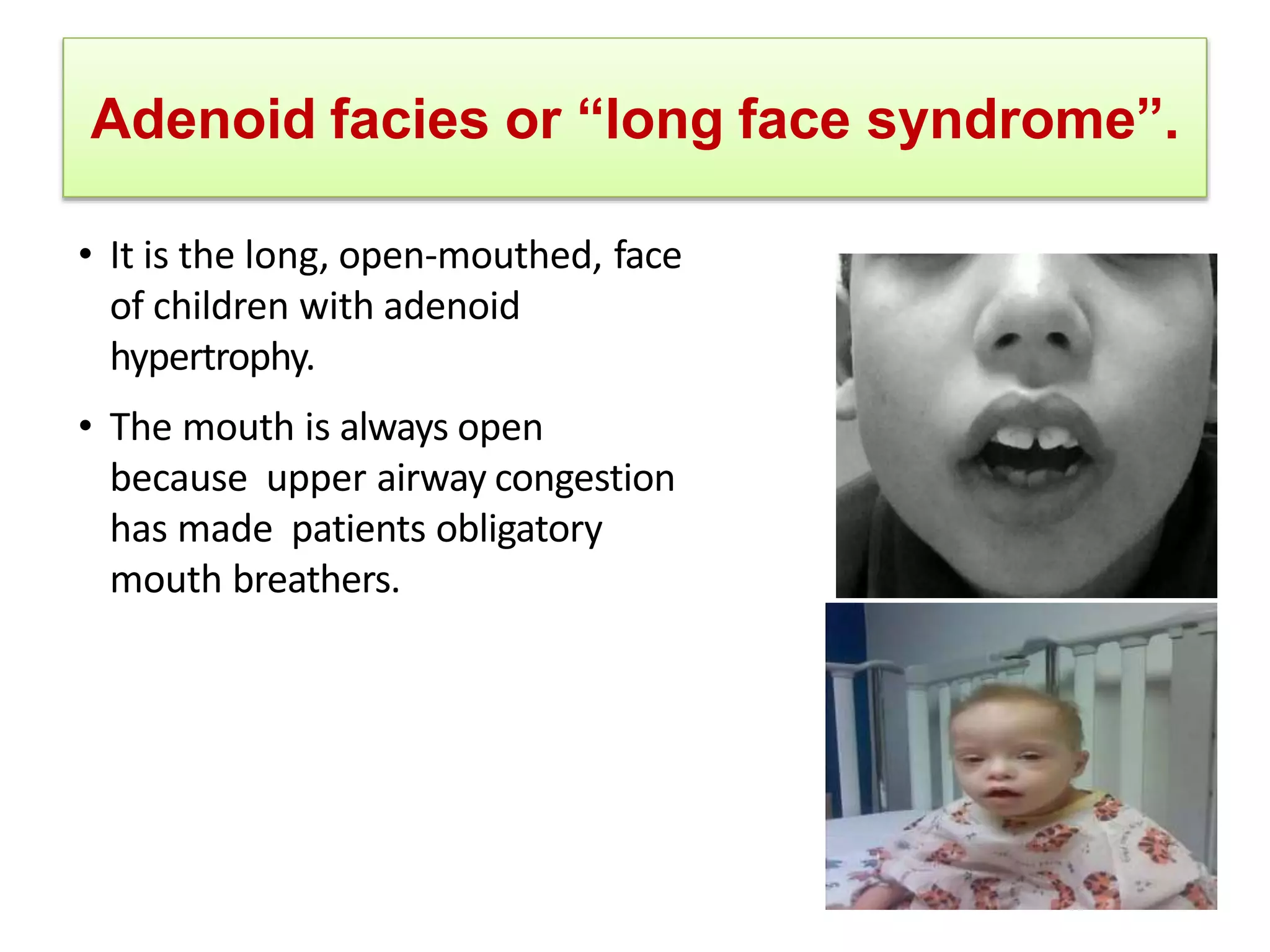 Adenoid facies or “long face syndrome”.

• It is the long, open-mouthed, face of children with adenoid hypertrophy.

• The mouth is always open because upper airway congestion has made patients obligatory mouth breathers.